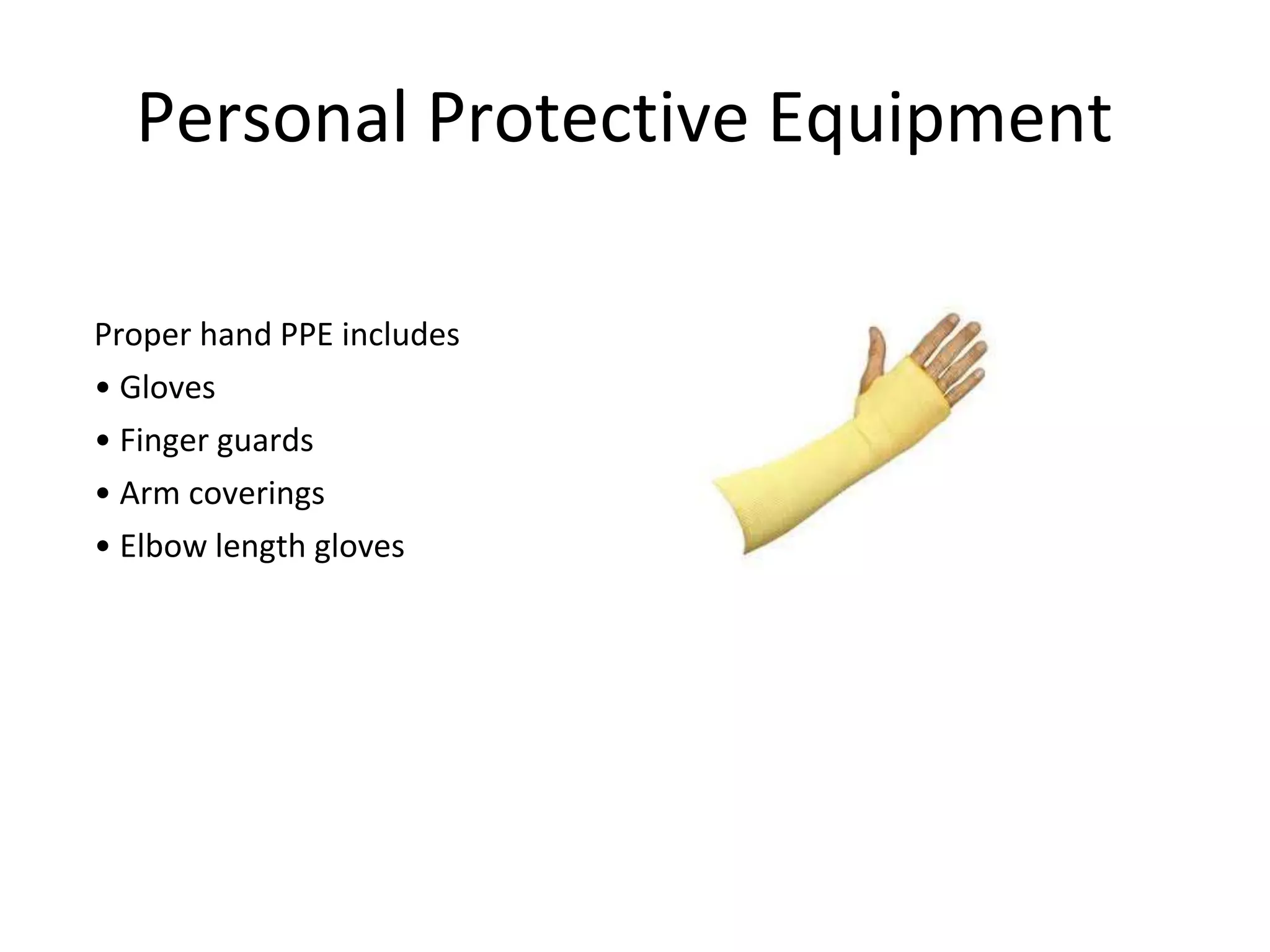 Personal Protective Equipment

Proper hand PPE includes

• Gloves

• Finger guards

• Arm coverings

• Elbow length gloves